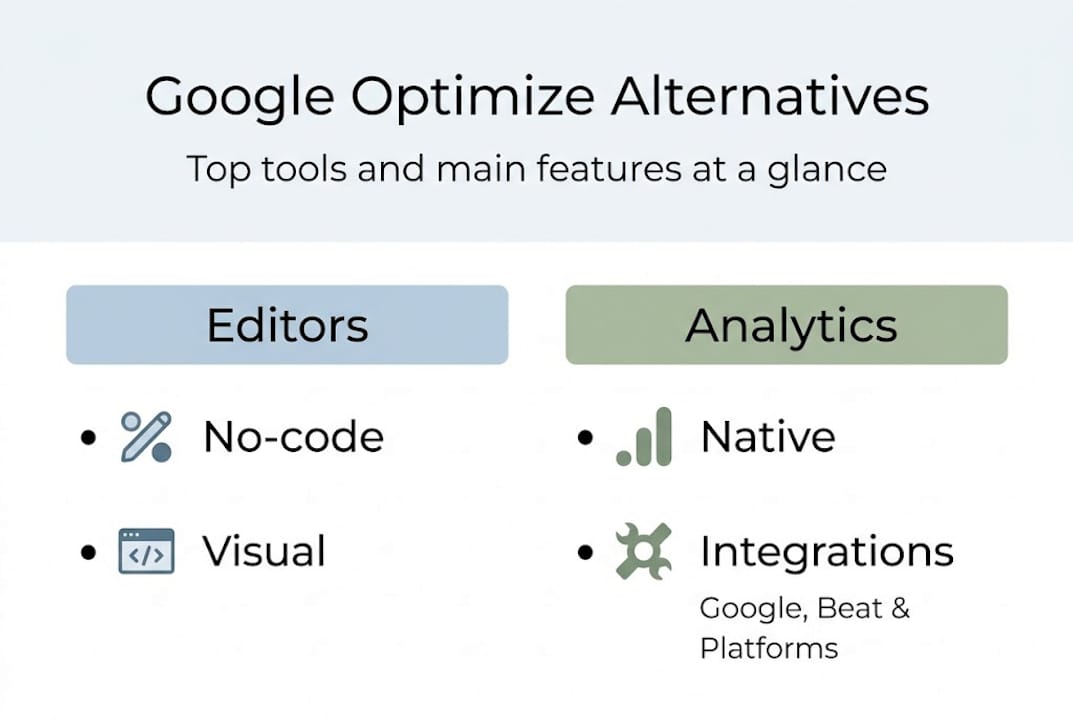 Google Optimize Alternatives

Top tools and main features at a glance

Editors

- No-code
- Visual

Analytics

- Native
- Integrations
  Google, Beat & Platforms